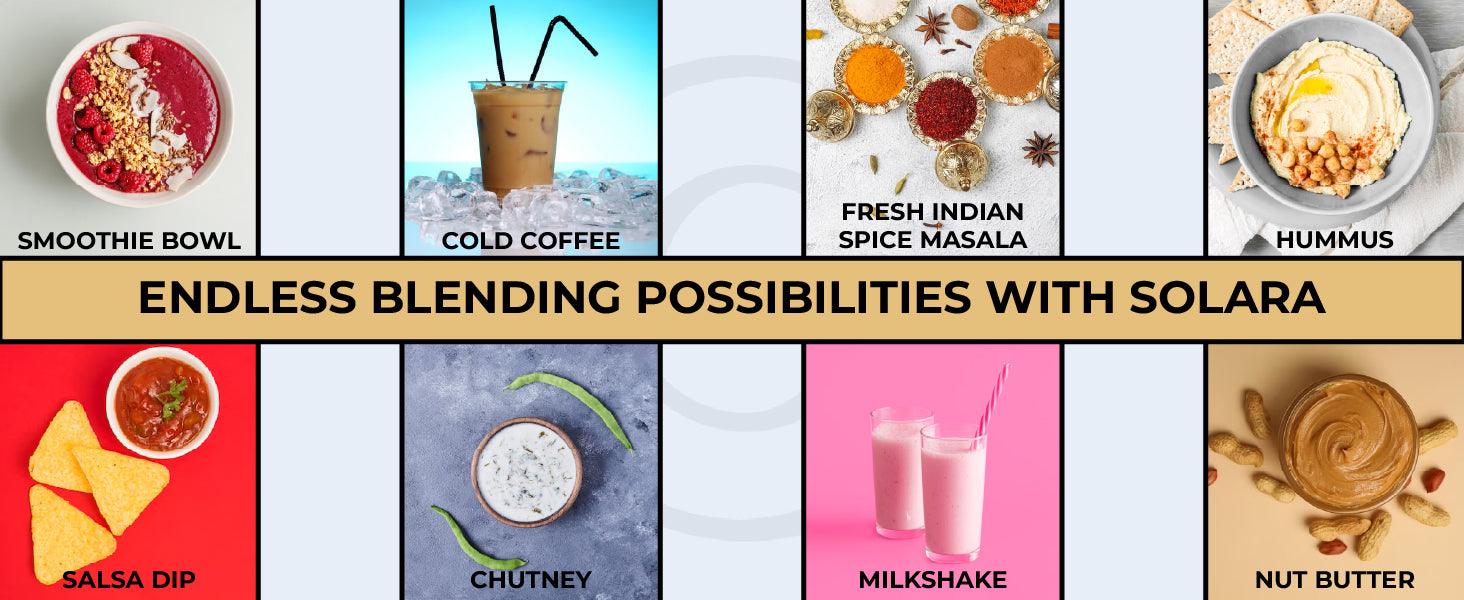 SMOOTHIE BOWL

COLD COFFEE

FRESH INDIAN SPICE MASALA

HUMMUS

ENDLESS BLENDING POSSIBILITIES WITH SOLARA

SALSA DIP

CHUTNEY

MILKSHAKE

NUT BUTTER